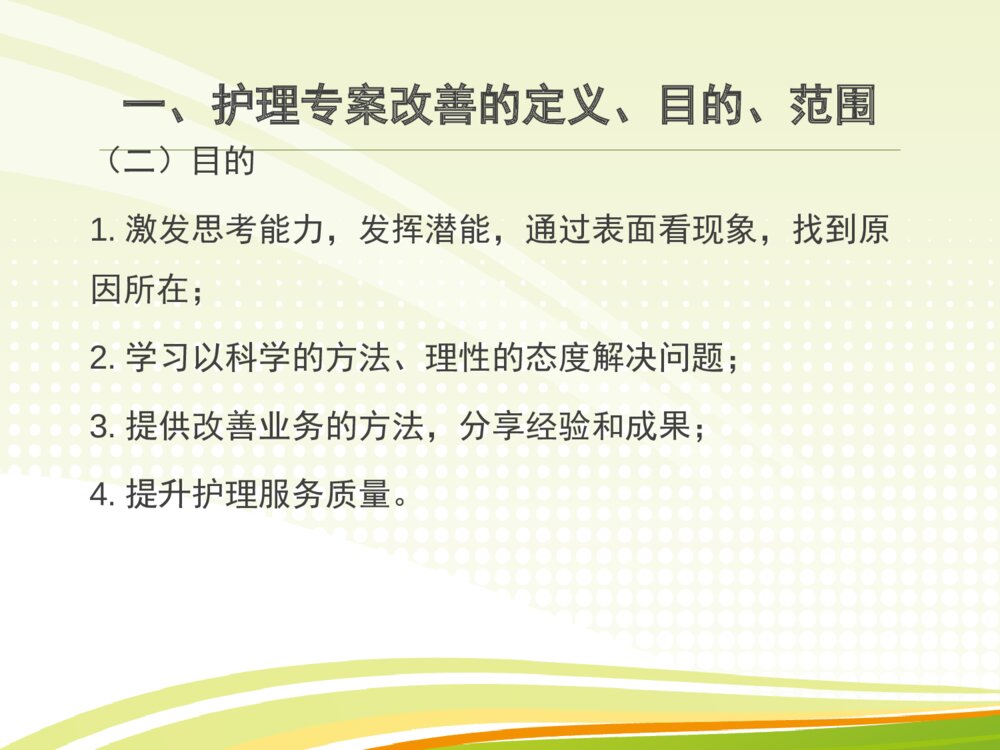 一、护理专案改善的定义、目的、范围

（二）目的

1. 激发思考能力，发挥潜能，通过表面看现象，找到原因所在；

2. 学习以科学的方法、理性的态度解决问题；

3. 提供改善业务的方法，分享经验和成果；

4. 提升护理服务质量。